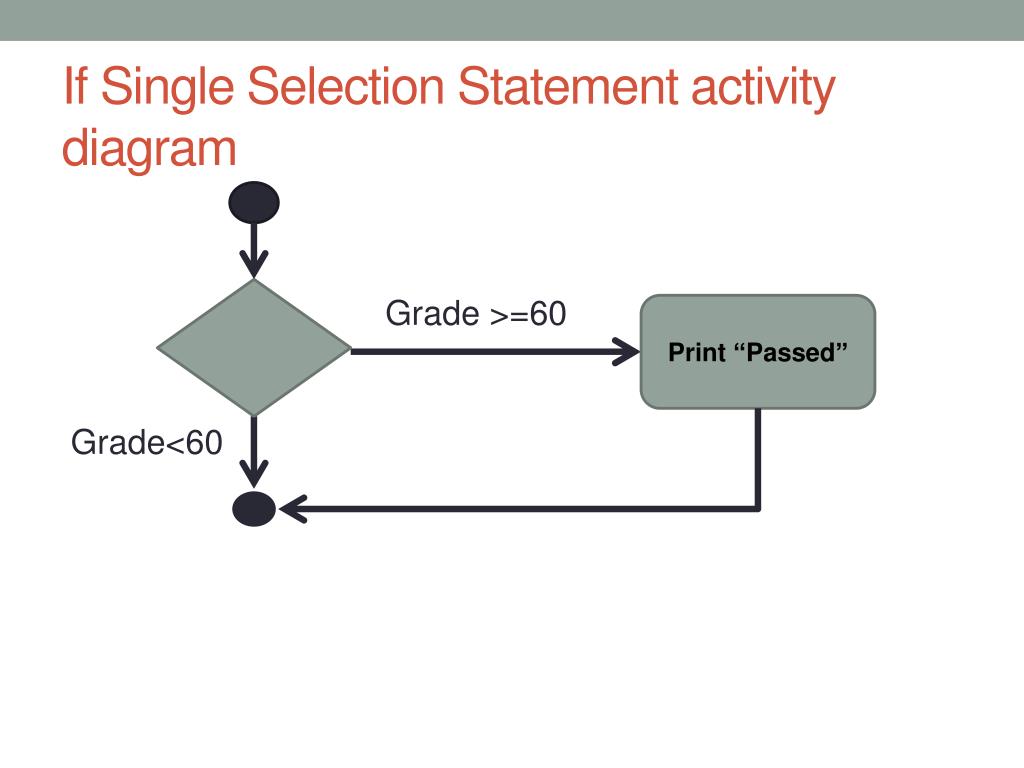 If Single Selection Statement activity diagram

Grade >=60

Print “Passed”

Grade<60